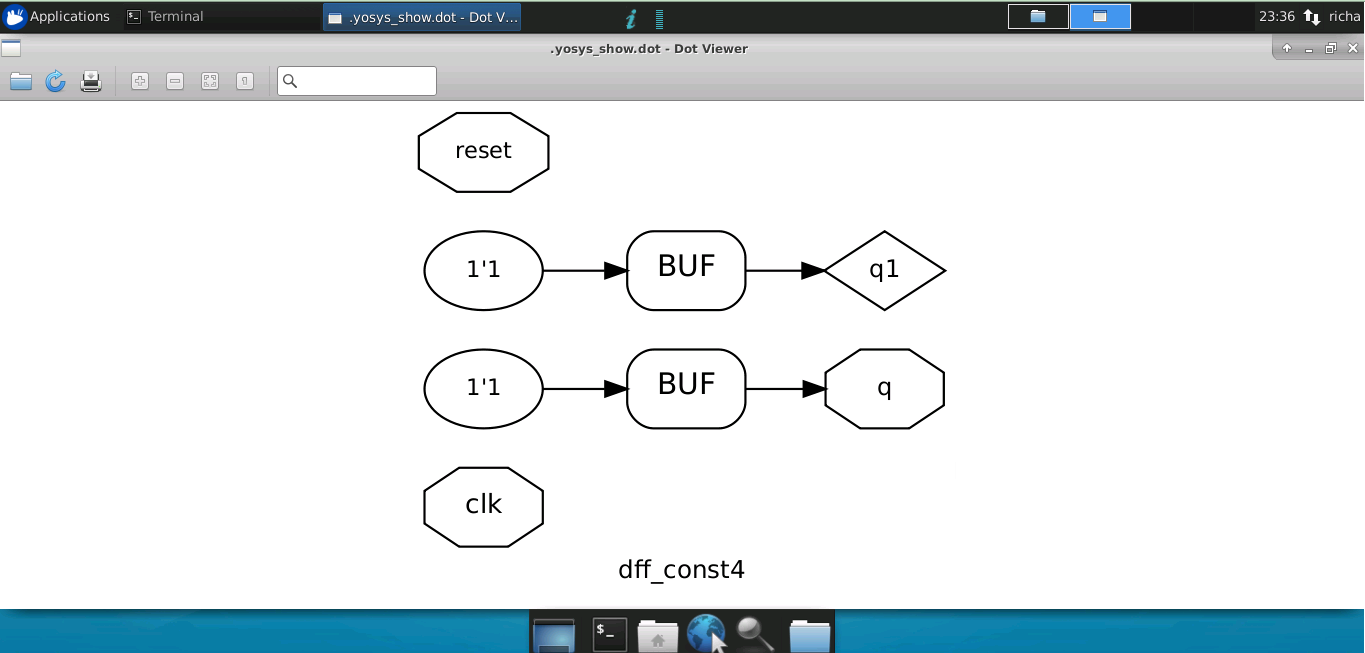 Applications   Terminal   .yosys_show.dot - Dot V...   23:36   richa

.yosys_show.dot - Dot Viewer

reset

1'1

BUF

q1

1'1

BUF

q

clk

dff_const4

$_